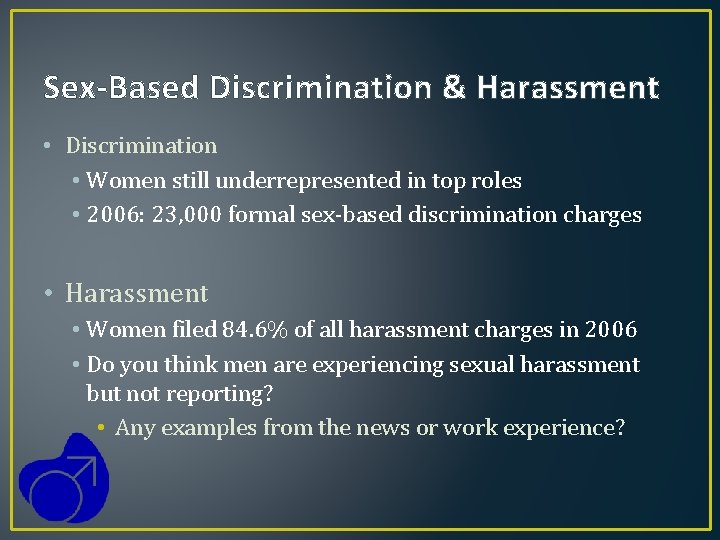 Sex-Based Discrimination & Harassment

• Discrimination
 • Women still underrepresented in top roles
 • 2006: 23,000 formal sex-based discrimination charges

• Harassment
 • Women filed 84.6% of all harassment charges in 2006
 • Do you think men are experiencing sexual harassment but not reporting?
  • Any examples from the news or work experience?